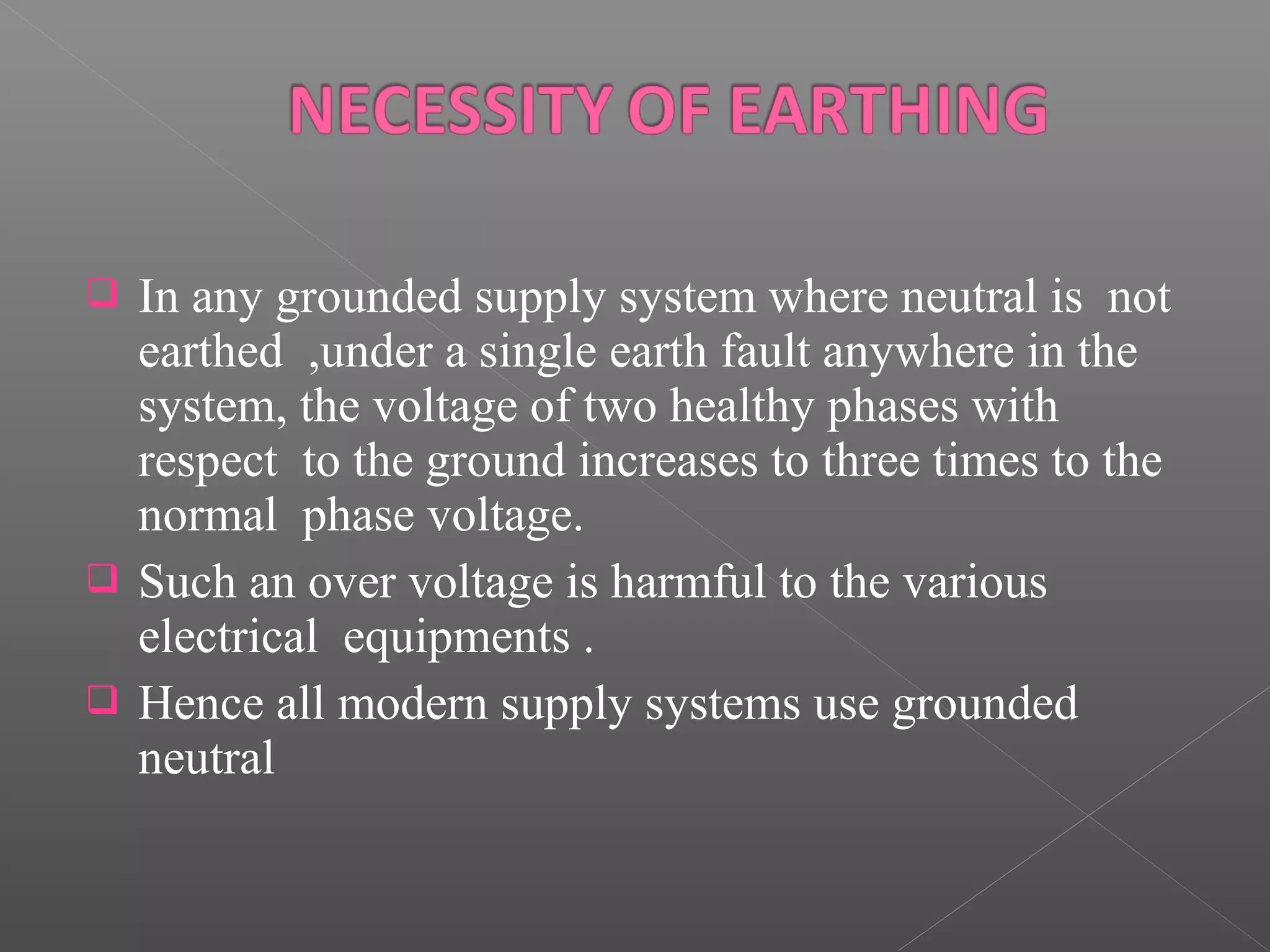 NECESSITY OF EARTHING

❑ In any grounded supply system where neutral is not earthed ,under a single earth fault anywhere in the system, the voltage of two healthy phases with respect to the ground increases to three times to the normal phase voltage.

❑ Such an over voltage is harmful to the various electrical equipments .

❑ Hence all modern supply systems use grounded neutral